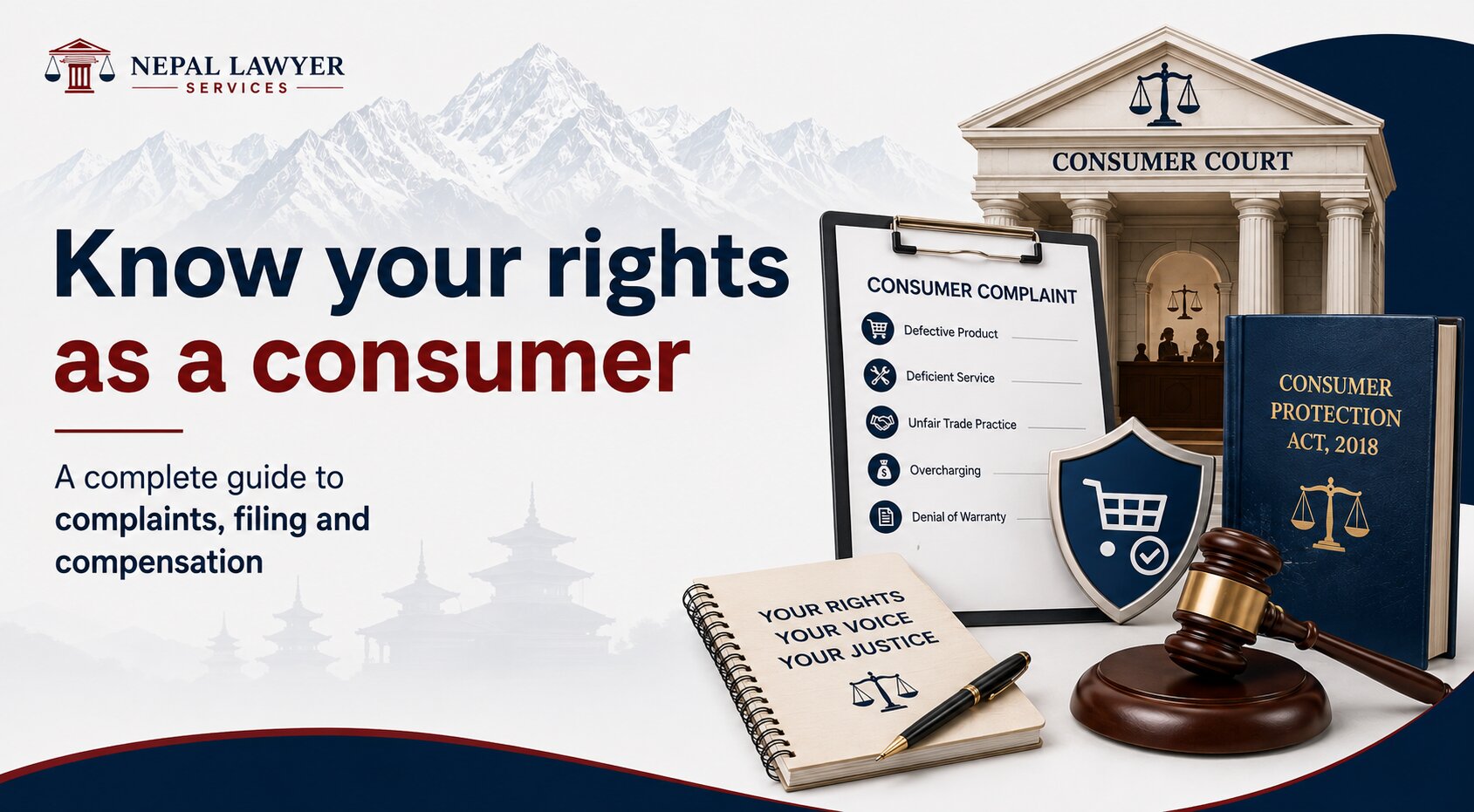 NEPAL LAWYER
SERVICES

Know your rights as a consumer

A complete guide to complaints, filing and compensation

CONSUMER COURT

CONSUMER COMPLAINT
Defective Product
Deficient Service
Unfair Trade Practice
Overcharging
Denial of Warranty

CONSUMER PROTECTION ACT, 2018

YOUR RIGHTS
YOUR VOICE
YOUR JUSTICE